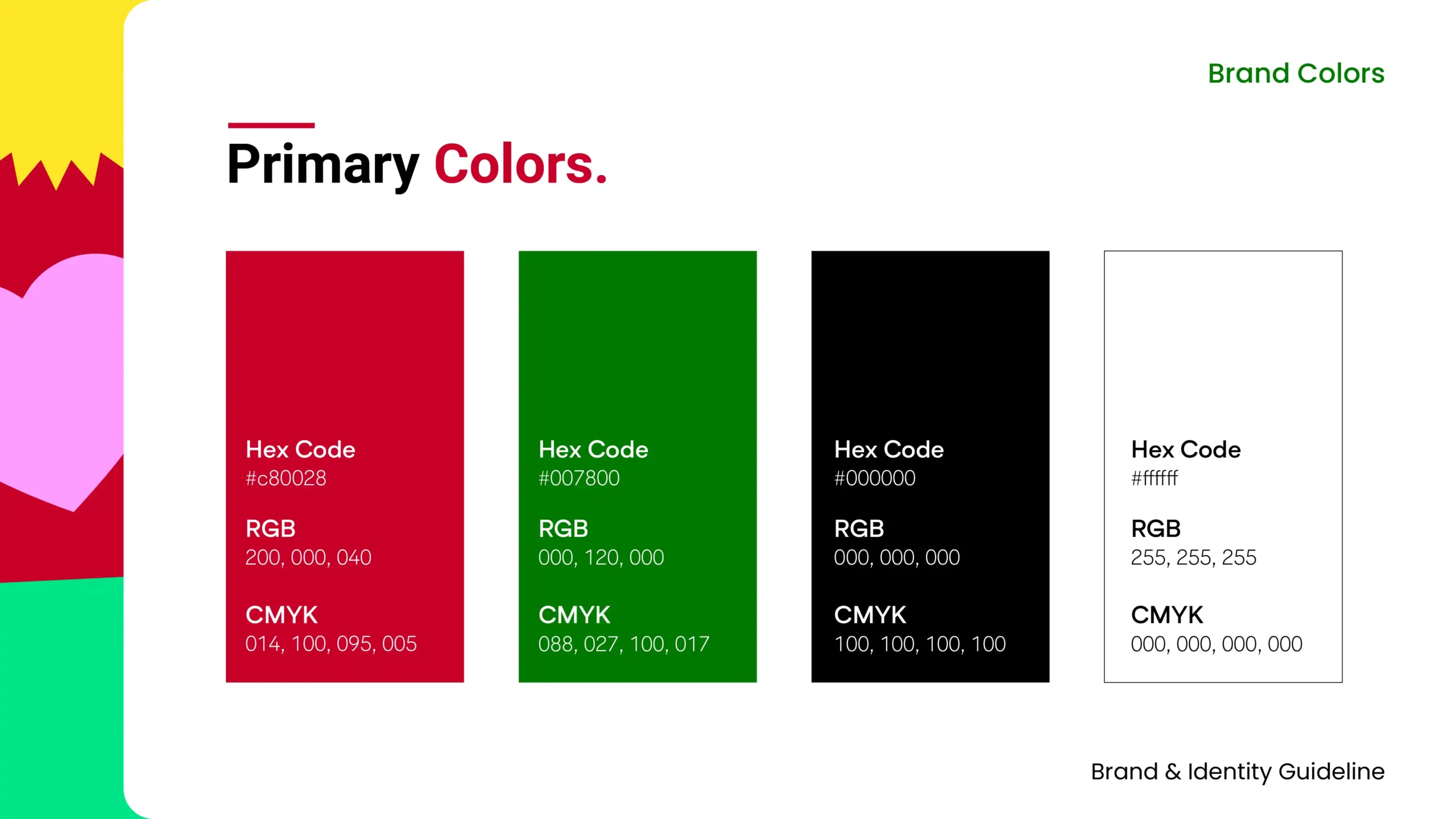 Brand Colors

Primary Colors.

Hex Code
#c80028

RGB
200, 000, 040

CMYK
014, 100, 095, 005

Hex Code
#007800

RGB
000, 120, 000

CMYK
088, 027, 100, 017

Hex Code
#000000

RGB
000, 000, 000

CMYK
100, 100, 100, 100

Hex Code
#ffffff

RGB
255, 255, 255

CMYK
000, 000, 000, 000

Brand & Identity Guideline